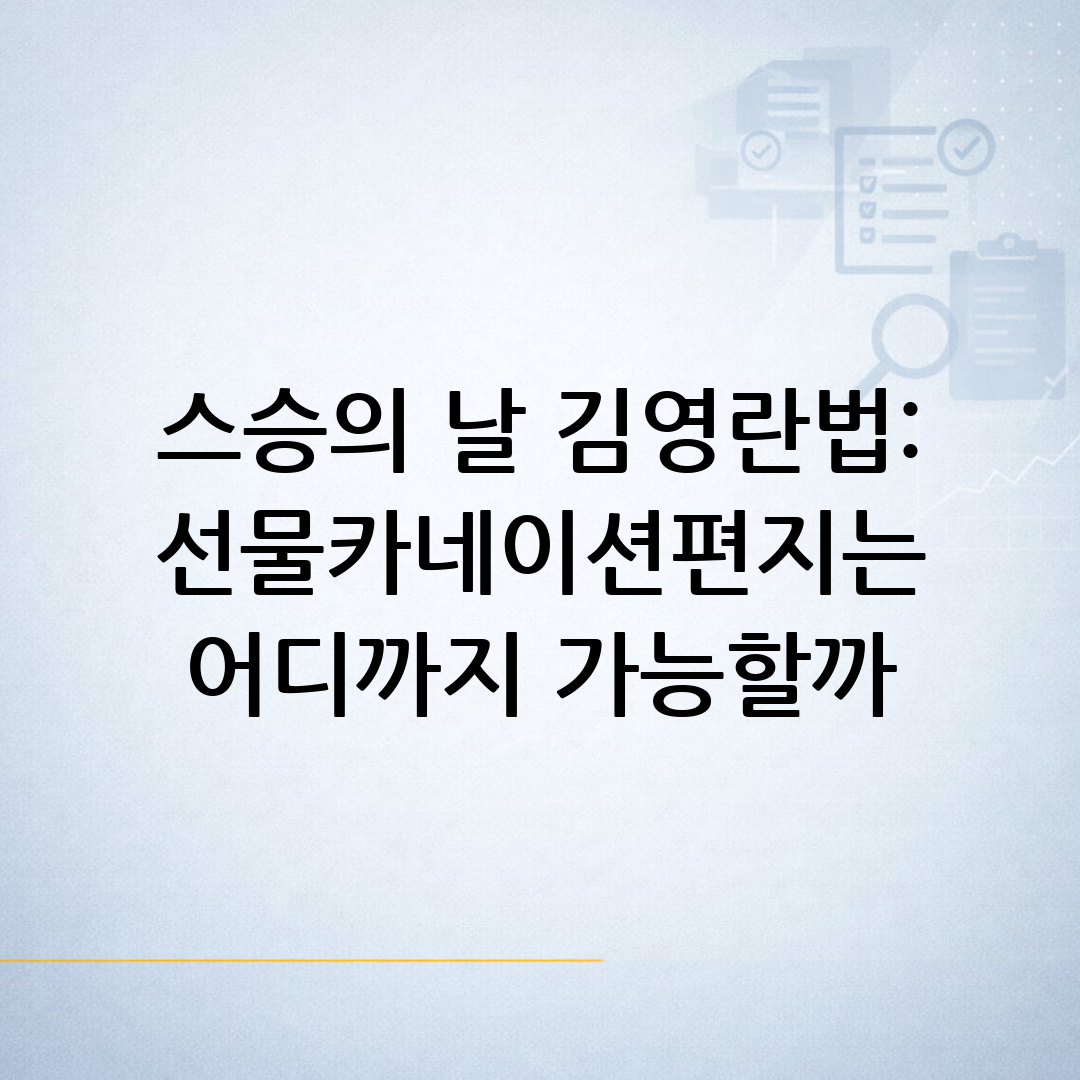 스승의 날 김영란법: 선물카네이션편지는 어디까지 가능할까